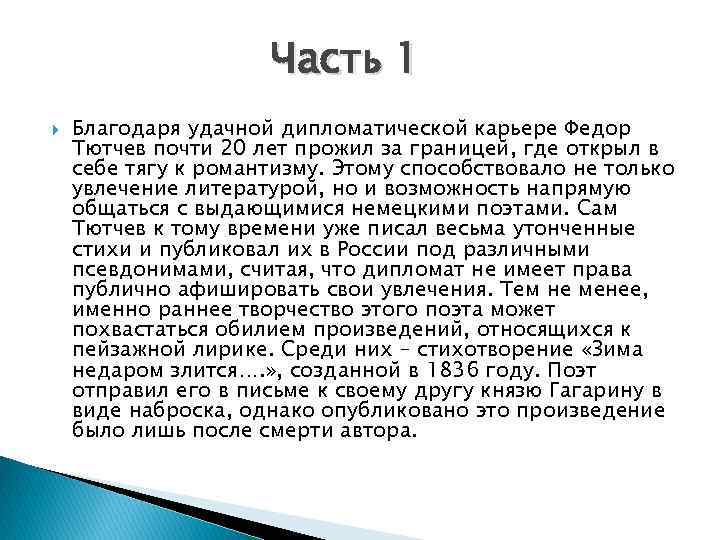 Часть 1

Благодаря удачной дипломатической карьере Федор Тютчев почти 20 лет прожил за границей, где открыл в себе тягу к романтизму. Этому способствовало не только увлечение литературой, но и возможность напрямую общаться с выдающимися немецкими поэтами. Сам Тютчев к тому времени уже писал весьма утонченные стихи и публиковал их в России под различными псевдонимами, считая, что дипломат не имеет права публично афишировать свои увлечения. Тем не менее, именно раннее творчество этого поэта может похвастаться обилием произведений, относящихся к пейзажной лирике. Среди них – стихотворение «Зима недаром злится….», созданной в 1836 году. Поэт отправил его в письме к своему другу князю Гагарину в виде наброска, однако опубликовано это произведение было лишь после смерти автора.